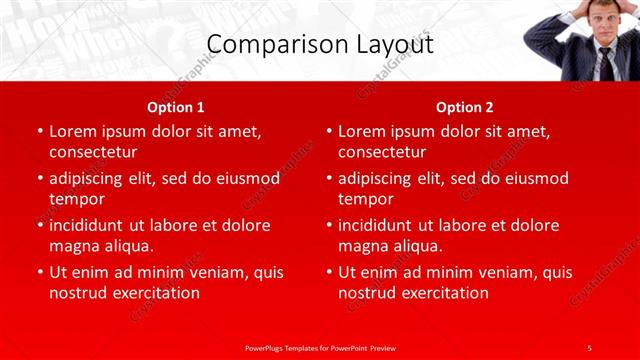 Comparison Layout

Option 1

• Lorem ipsum dolor sit amet, consectetur
• adipiscing elit, sed do eiusmod tempor
• incididunt ut labore et dolore magna aliqua.
• Ut enim ad minim veniam, quis nostrud exercitation

Option 2

• Lorem ipsum dolor sit amet, consectetur
• adipiscing elit, sed do eiusmod tempor
• incididunt ut labore et dolore magna aliqua.
• Ut enim ad minim veniam, quis nostrud exercitation

PowerPlugs Templates for PowerPoint Preview

5

CrystalGraphics